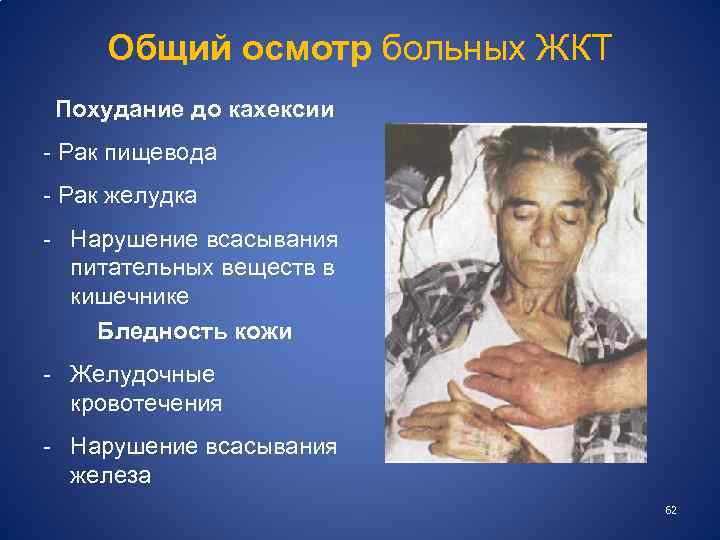 Общий осмотр больных ЖКТ

Похудание до кахексии

- Рак пищевода

- Рак желудка

- Нарушение всасывания питательных веществ в кишечнике

Бледность кожи

- Желудочные кровотечения

- Нарушение всасывания железа

62